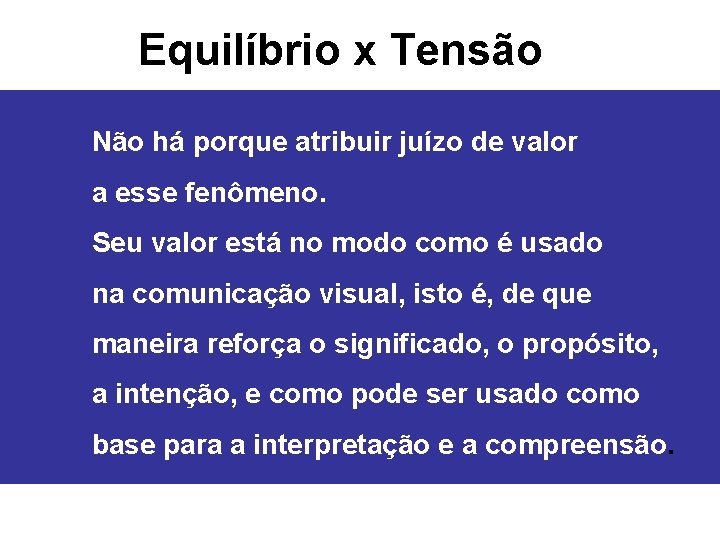 Equilíbrio x Tensão

Não há porque atribuir juízo de valor a esse fenômeno.
Seu valor está no modo como é usado na comunicação visual, isto é, de que maneira reforça o significado, o propósito, a intenção, e como pode ser usado como base para a interpretação e a compreensão.